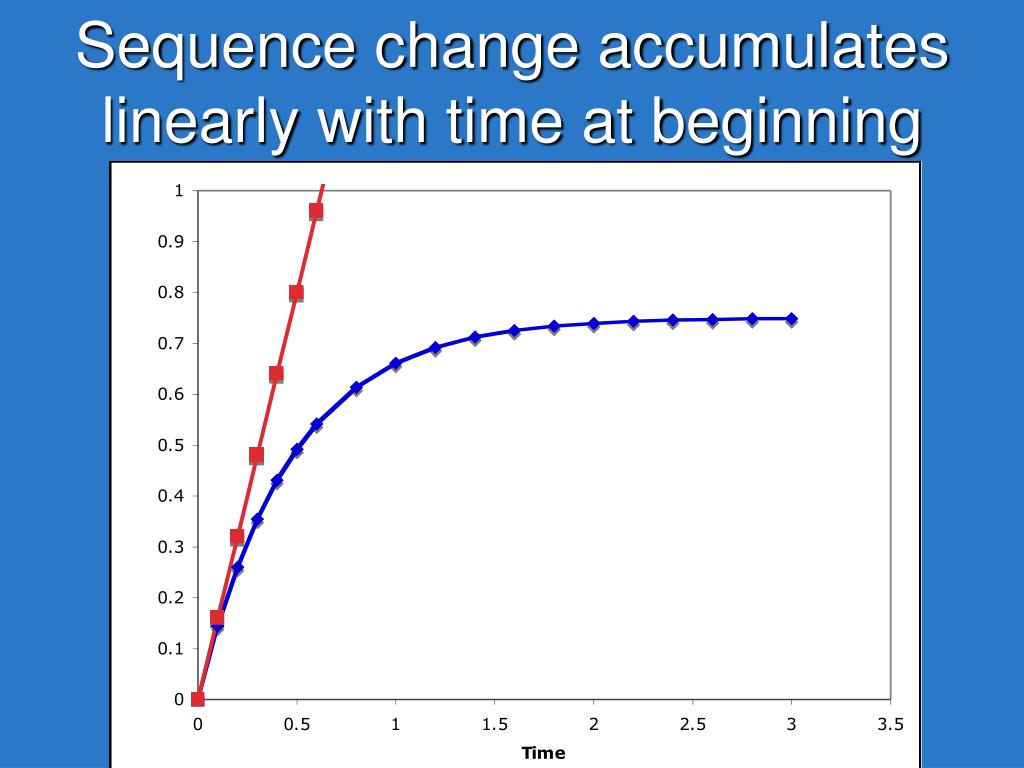 Sequence change accumulates linearly with time at beginning

1
0.9
0.8
0.7
0.6
0.5
0.4
0.3
0.2
0.1
0

0 0.5 1 1.5 2 2.5 3 3.5

Time